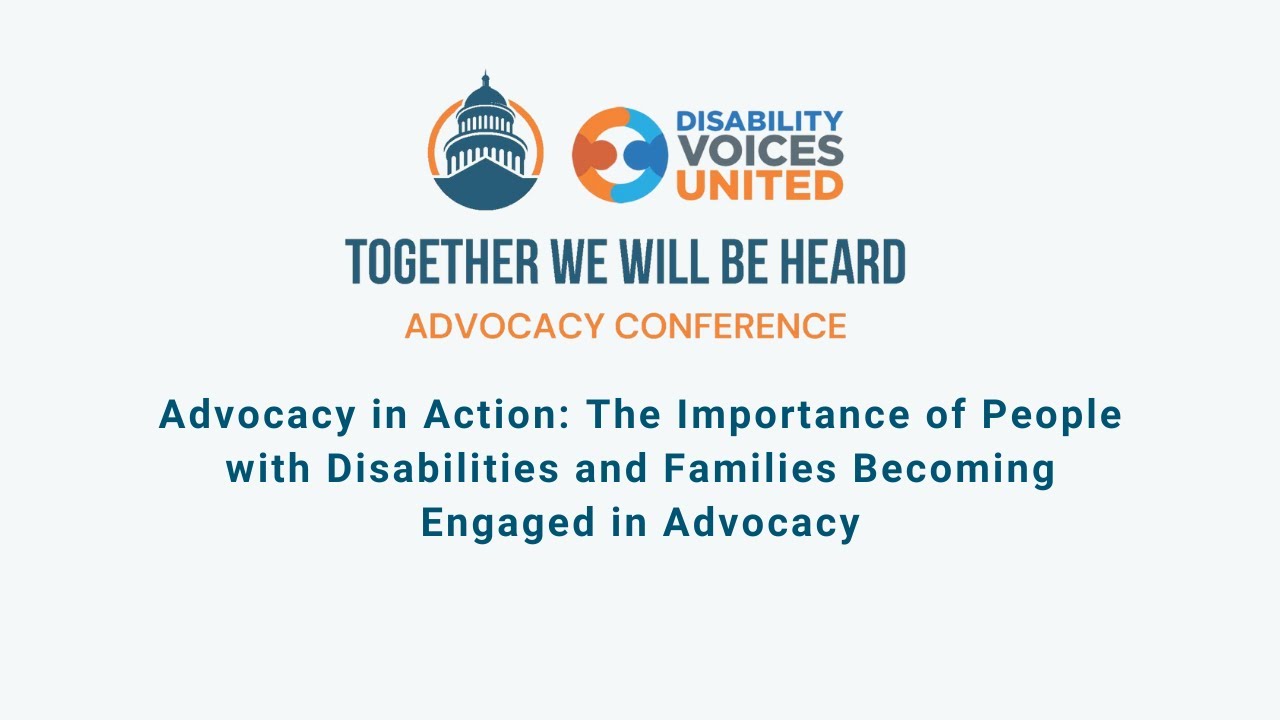 DISABILITY VOICES UNITED

TOGETHER WE WILL BE HEARD

ADVOCACY CONFERENCE

Advocacy in Action: The Importance of People with Disabilities and Families Becoming Engaged in Advocacy